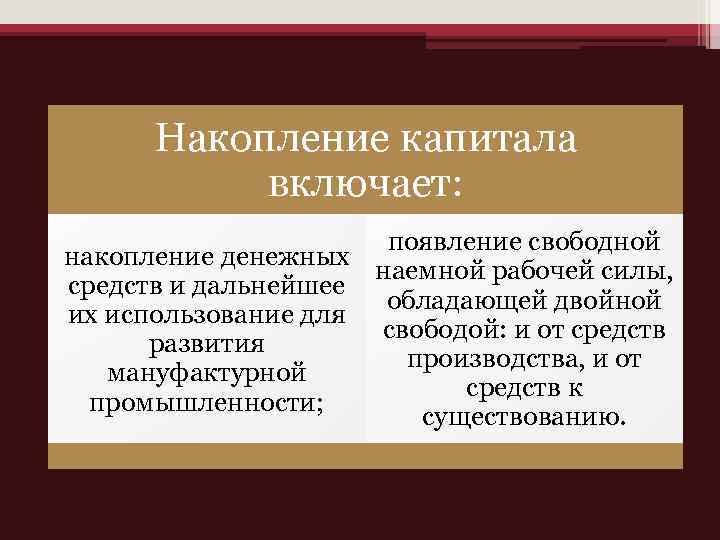 Накопление капитала включает:

накопление денежных средств и дальнейшее их использование для развития мануфактурной промышленности;

появление свободной наемной рабочей силы, обладающей двойной свободой: и от средств производства, и от средств к существованию.